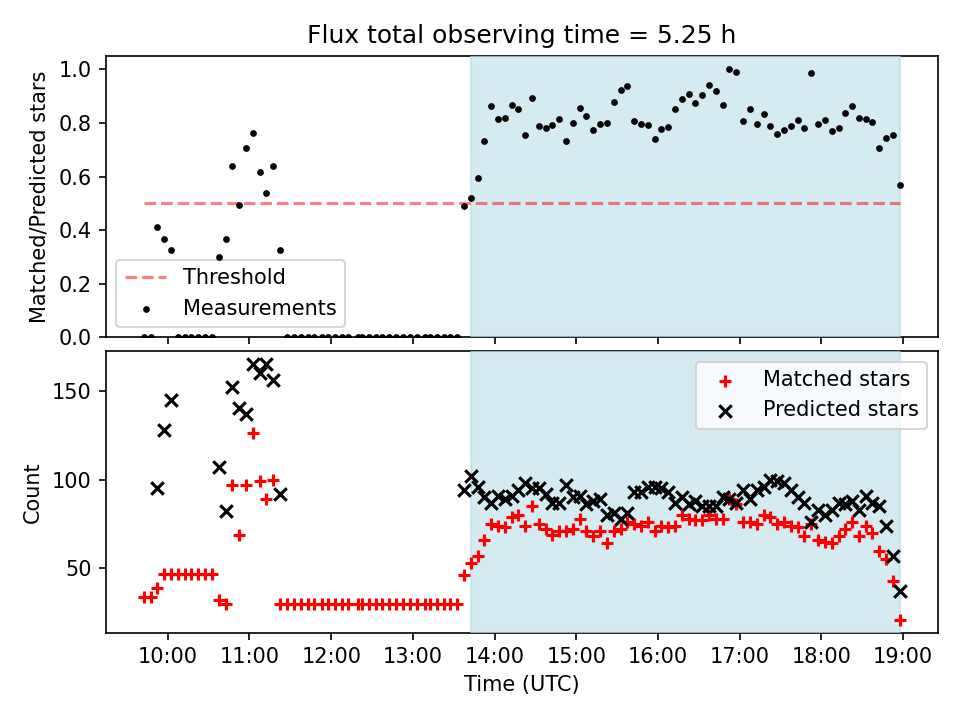 Flux total observing time = 5.25 h

Matched/Predicted stars

1.0
0.8
0.6
0.4
0.2
0.0

Threshold
Measurements

Count

150
100
50

Matched stars
Predicted stars

10:00 11:00 12:00 13:00 14:00 15:00 16:00 17:00 18:00 19:00

Time (UTC)